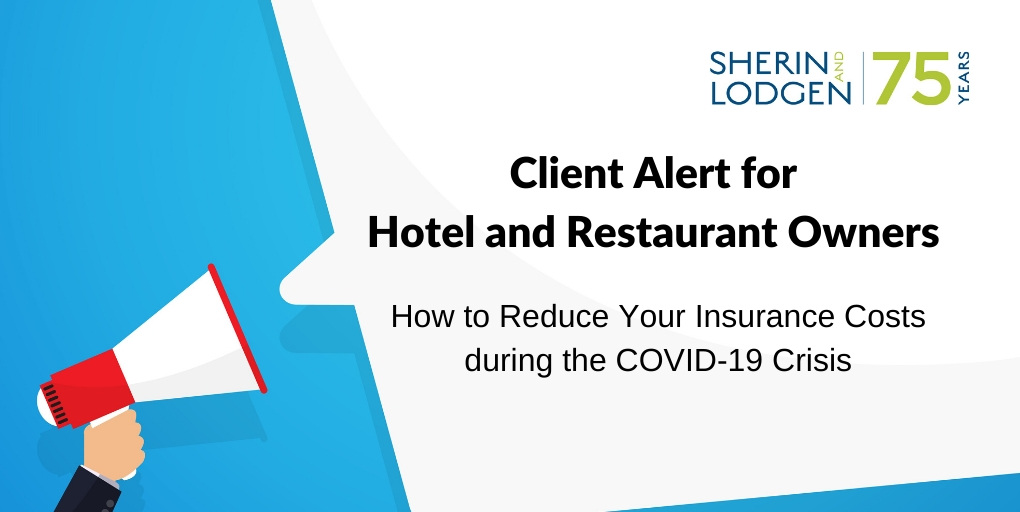 SHERIN AND LODGEN | 75 YEARS

Client Alert for Hotel and Restaurant Owners

How to Reduce Your Insurance Costs during the COVID-19 Crisis